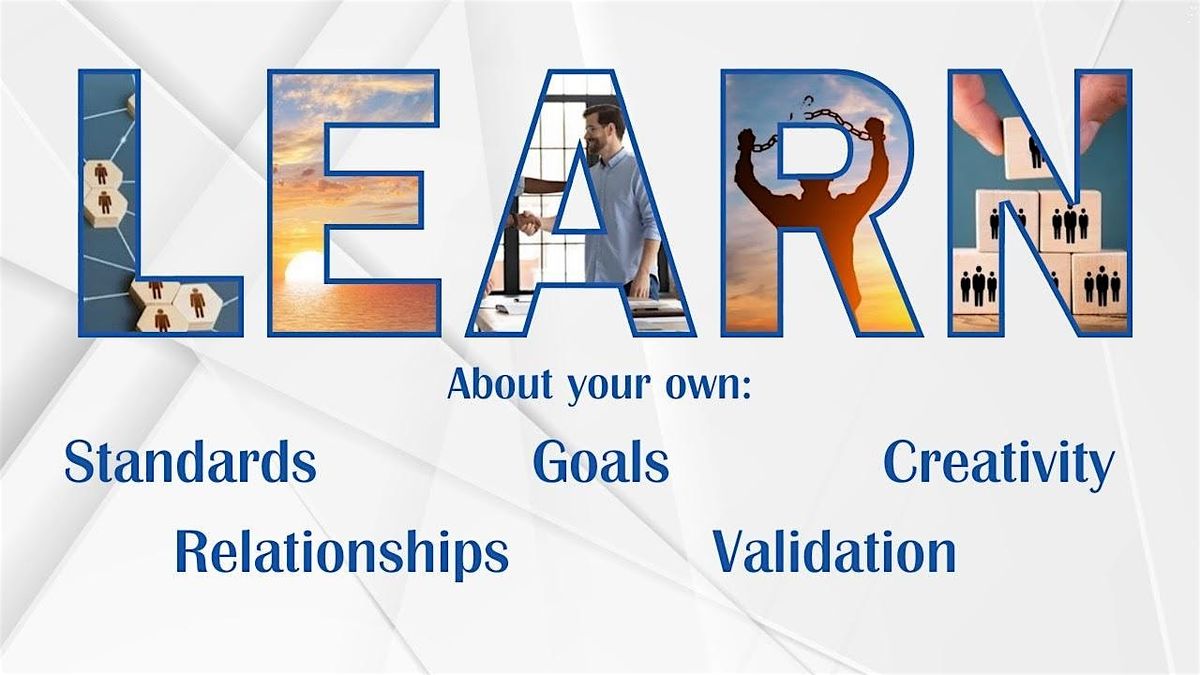 LEARN

About your own:

Standards Goals Creativity

Relationships Validation